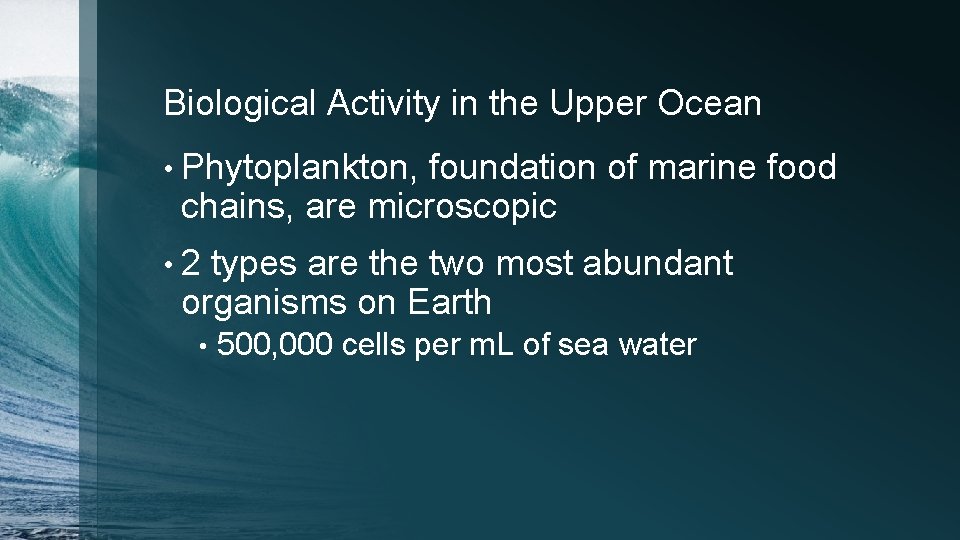 Biological Activity in the Upper Ocean

• Phytoplankton, foundation of marine food chains, are microscopic

• 2 types are the two most abundant organisms on Earth

• 500,000 cells per mL of sea water